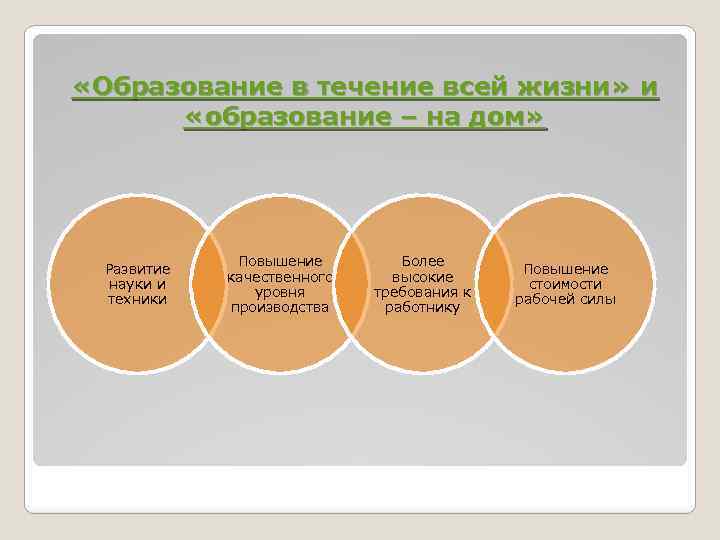 «Образование в течение всей жизни» и «образование – на дом»

Развитие науки и техники

Повышение качественного уровня производства

Более высокие требования к работнику

Повышение стоимости рабочей силы